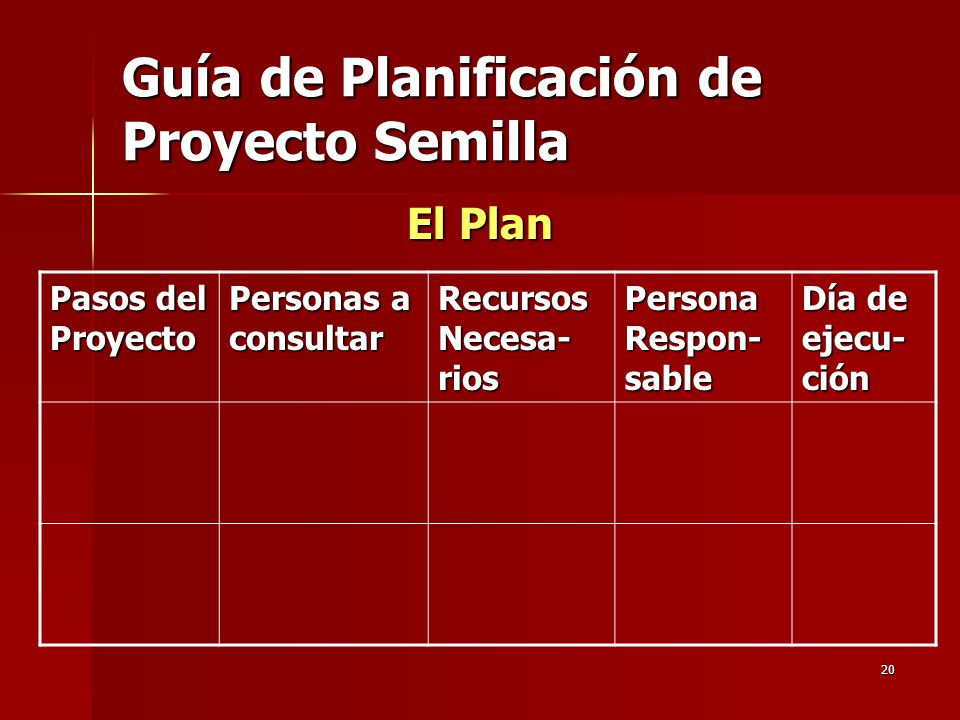 Guía de Planificación de Proyecto Semilla

El Plan

| Pasos del Proyecto | Personas a consultar | Recursos Necesarios | Persona Responsable | Día de ejecución |
|---|---|---|---|---|
| | | | | |
| | | | | |

20